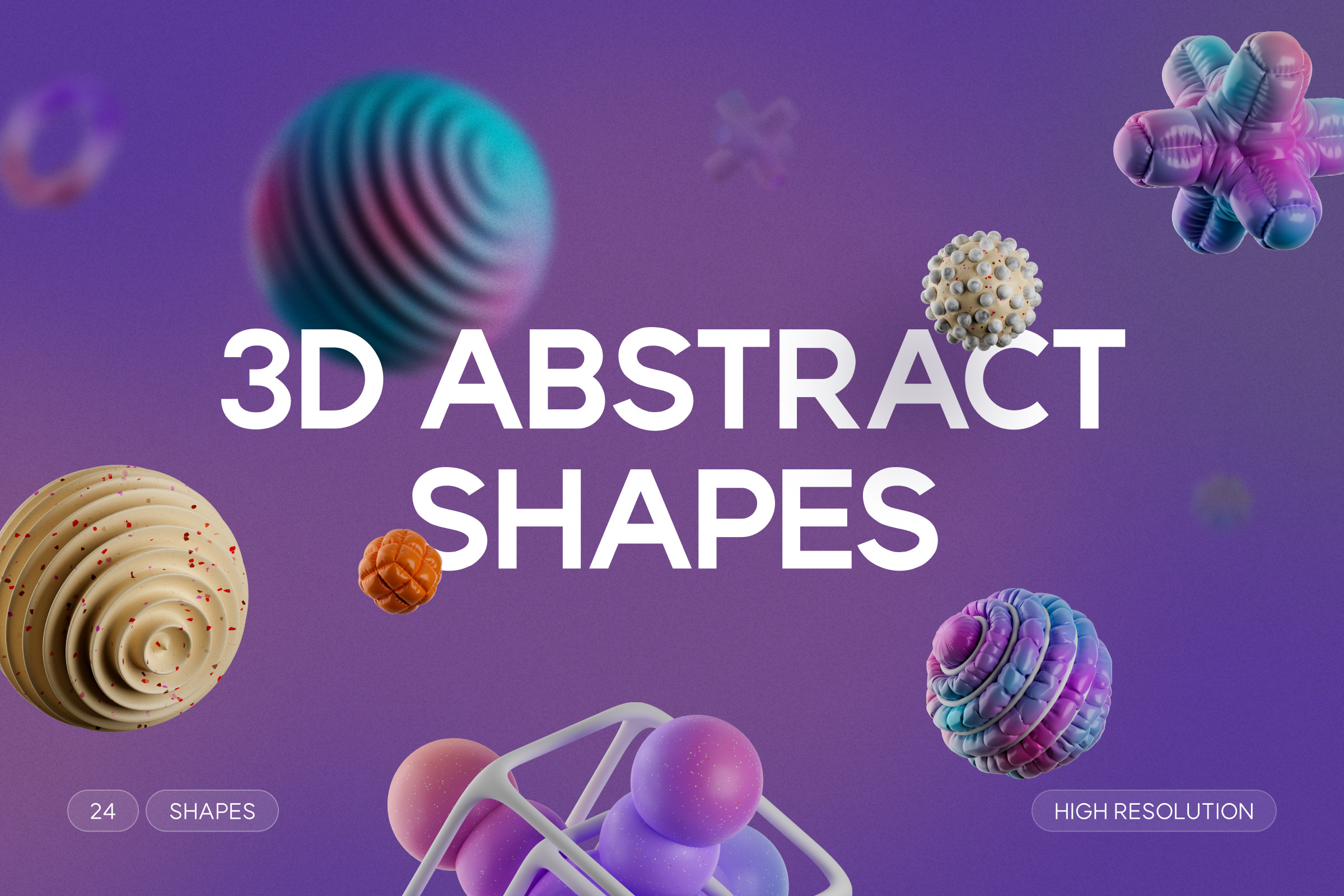 3D ABSTRACT SHAPES

24 SHAPES

HIGH RESOLUTION